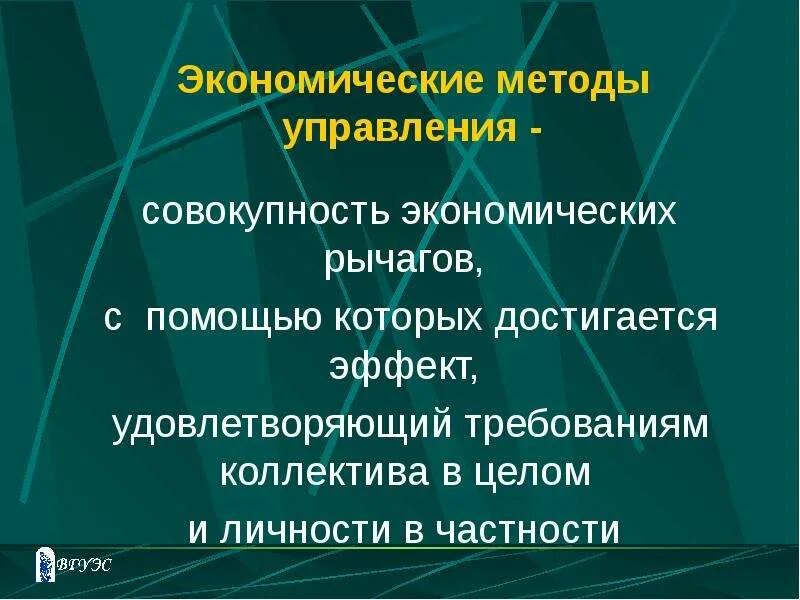 Экономические методы управления -

совокупность экономических рычагов,

с помощью которых достигается эффект,

удовлетворяющий требованиям коллектива в целом

и личности в частности

ВГУЭС